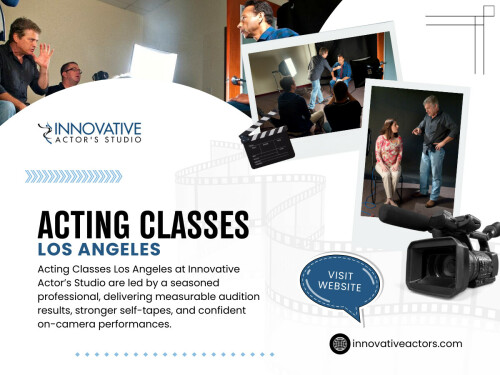 INNOVATIVE
ACTOR'S STUDIO

ACTING CLASSES
LOS ANGELES

Acting Classes Los Angeles at Innovative Actor's Studio are led by a seasoned professional, delivering measurable audition results, stronger self-tapes, and confident on-camera performances.

VISIT WEBSITE

innovativeactors.com